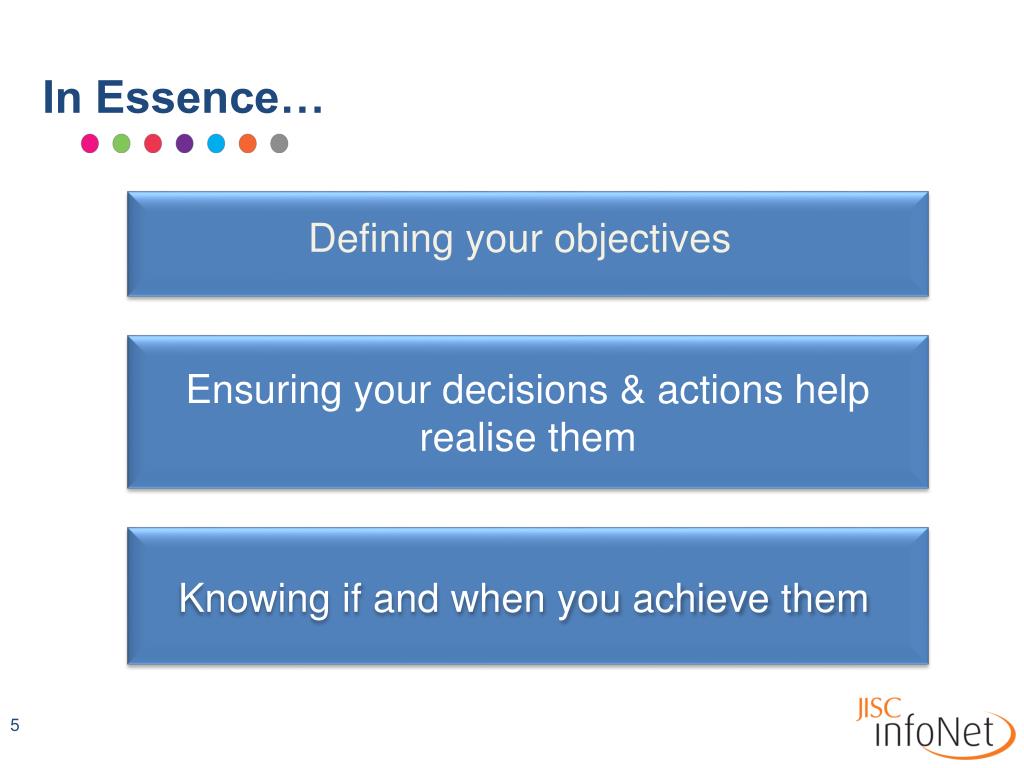 In Essence…

Defining your objectives

Ensuring your decisions & actions help realise them

Knowing if and when you achieve them

5

JISC infoNet